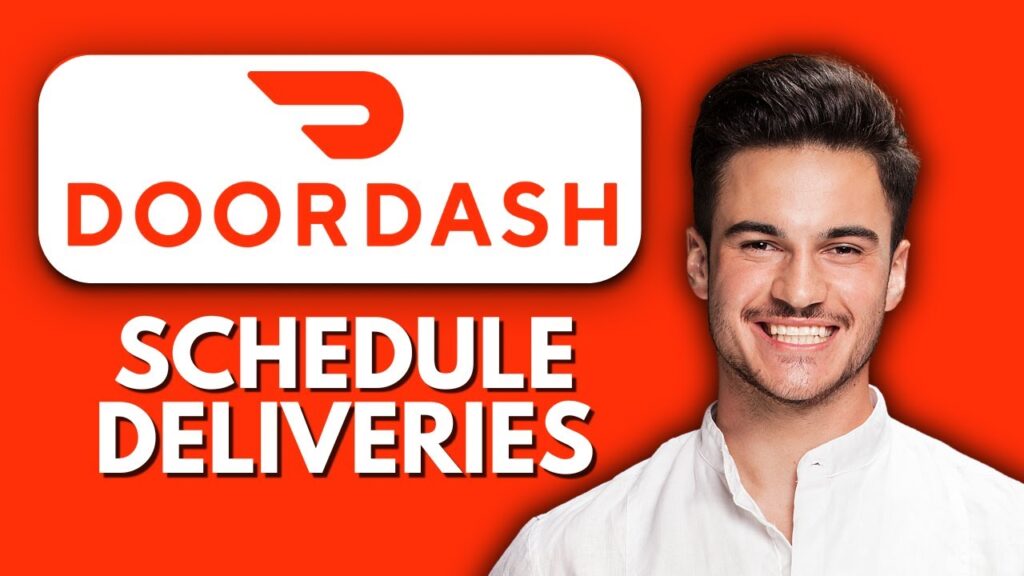 DOORDASH

SCHEDULE DELIVERIES